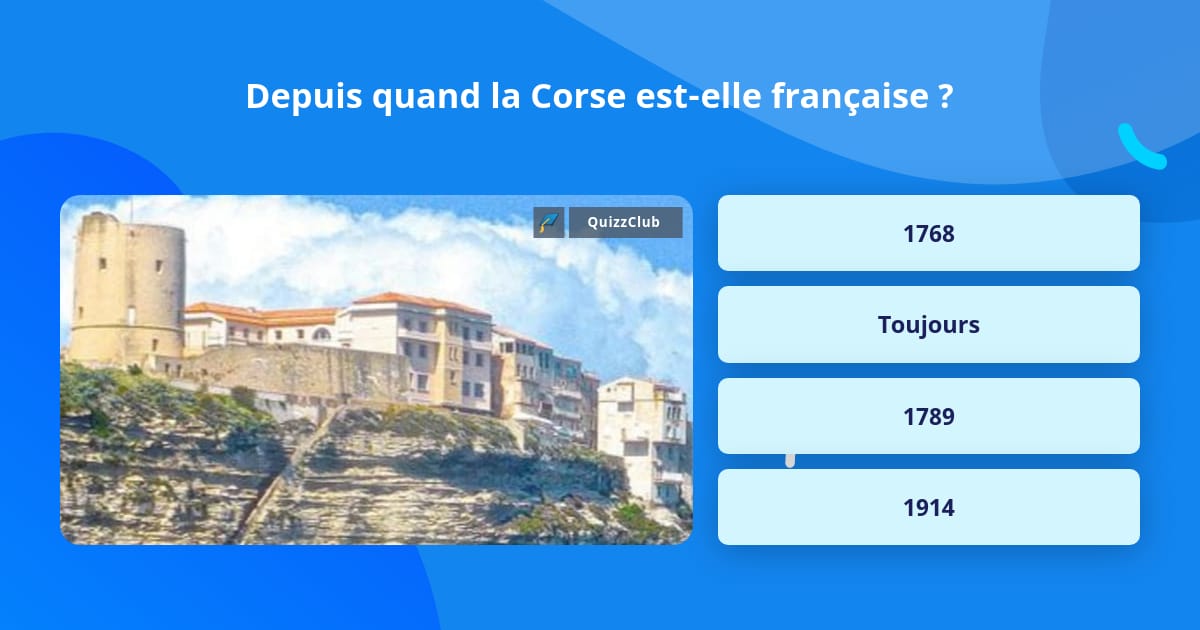 Depuis quand la Corse est-elle française ?

QuizzClub

1768

Toujours

1789

1914